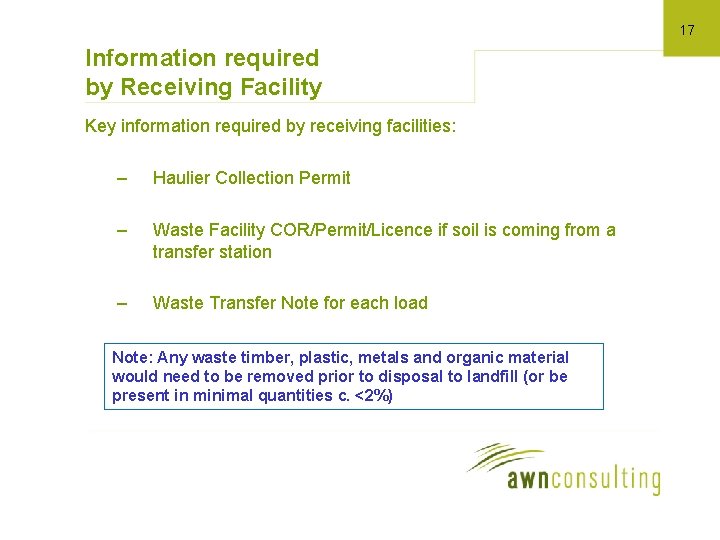 17

Information required by Receiving Facility

Key information required by receiving facilities:

– Haulier Collection Permit

– Waste Facility COR/Permit/Licence if soil is coming from a transfer station

– Waste Transfer Note for each load

Note: Any waste timber, plastic, metals and organic material would need to be removed prior to disposal to landfill (or be present in minimal quantities c. <2%)

awnconsulting